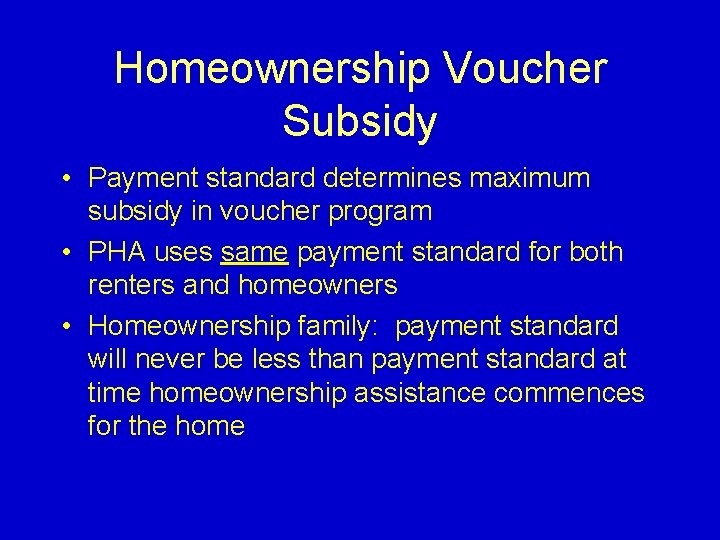 Homeownership Voucher Subsidy

• Payment standard determines maximum subsidy in voucher program

• PHA uses same payment standard for both renters and homeowners

• Homeownership family:  payment standard will never be less than payment standard at time homeownership assistance commences for the home